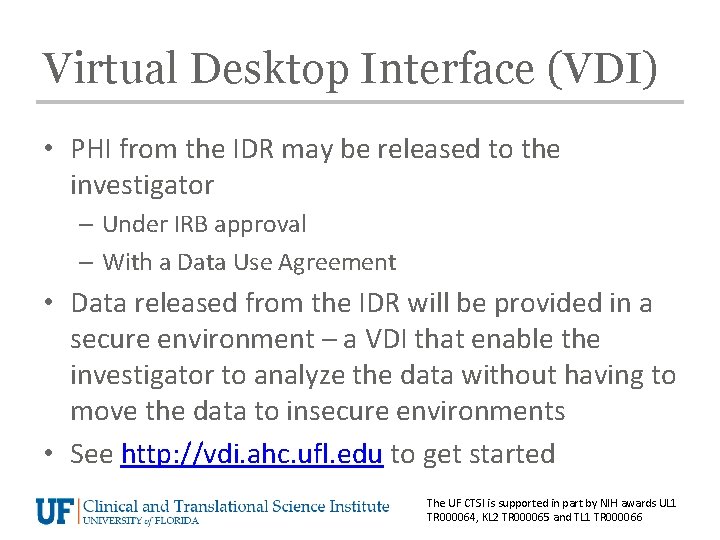 Virtual Desktop Interface (VDI)

• PHI from the IDR may be released to the investigator
  – Under IRB approval
  – With a Data Use Agreement
• Data released from the IDR will be provided in a secure environment – a VDI that enable the investigator to analyze the data without having to move the data to insecure environments
• See http://vdi.ahc.ufl.edu to get started

UF Clinical and Translational Science Institute
UNIVERSITY of FLORIDA

The UF CTSI is supported in part by NIH awards UL1 TR000064, KL2 TR000065 and TL1 TR000066